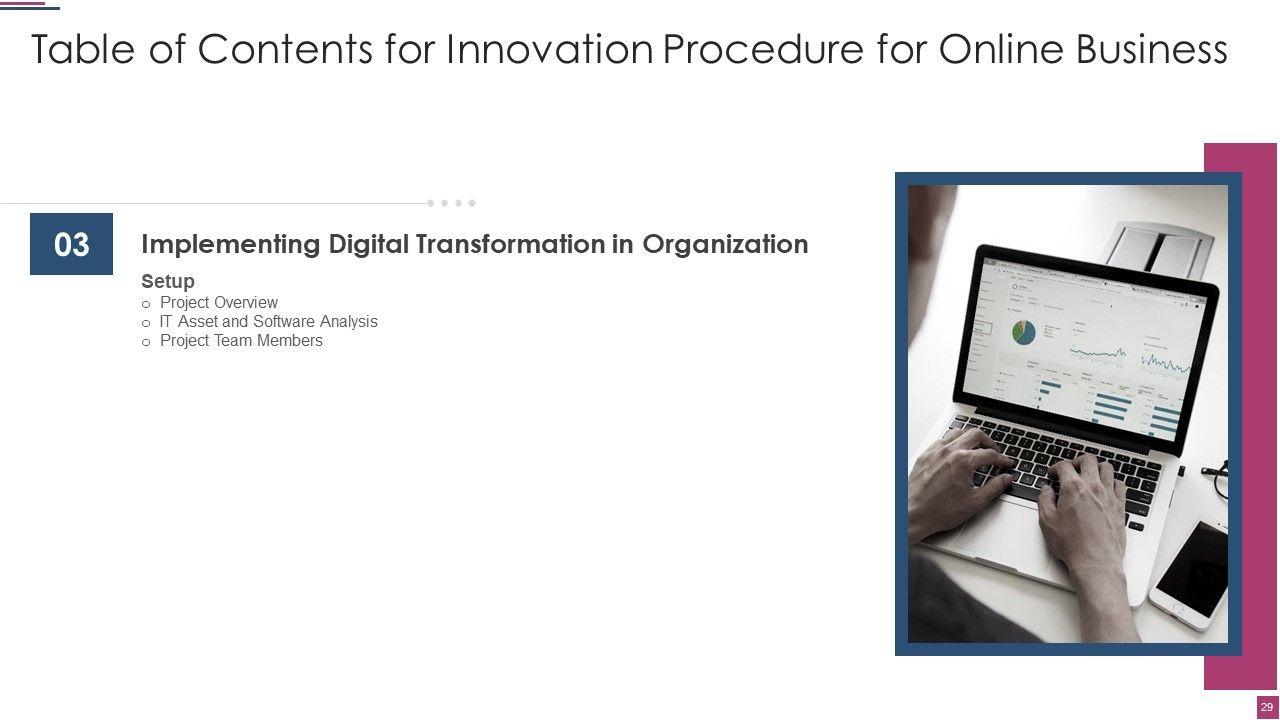 Table of Contents for Innovation Procedure for Online Business

03

Implementing Digital Transformation in Organization

Setup

o Project Overview
o IT Asset and Software Analysis
o Project Team Members

29